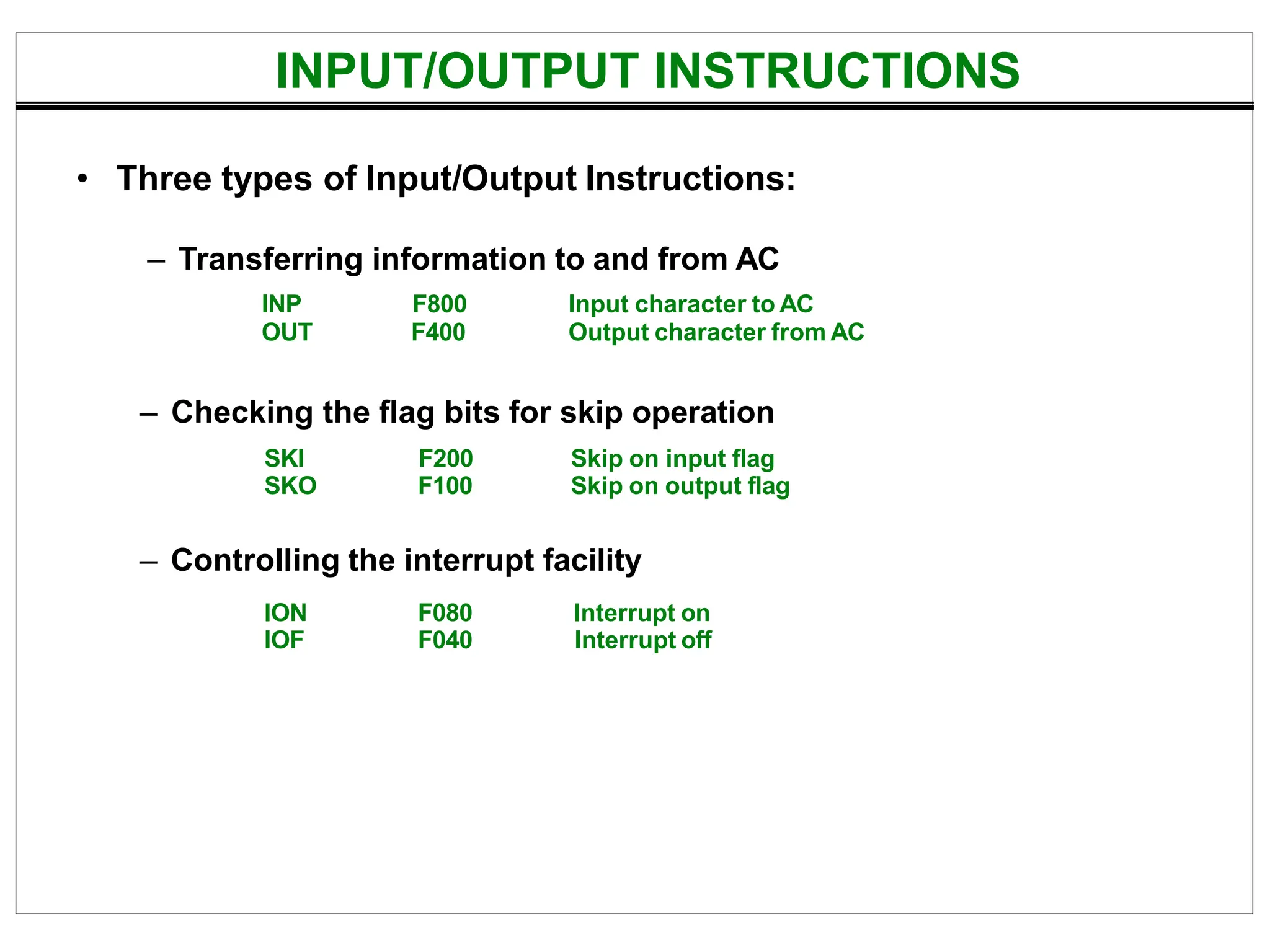 INPUT/OUTPUT INSTRUCTIONS

• Three types of Input/Output Instructions:

– Transferring information to and from AC

INP F800 Input character to AC
OUT F400 Output character from AC

– Checking the flag bits for skip operation

SKI F200 Skip on input flag
SKO F100 Skip on output flag

– Controlling the interrupt facility

ION F080 Interrupt on
IOF F040 Interrupt off